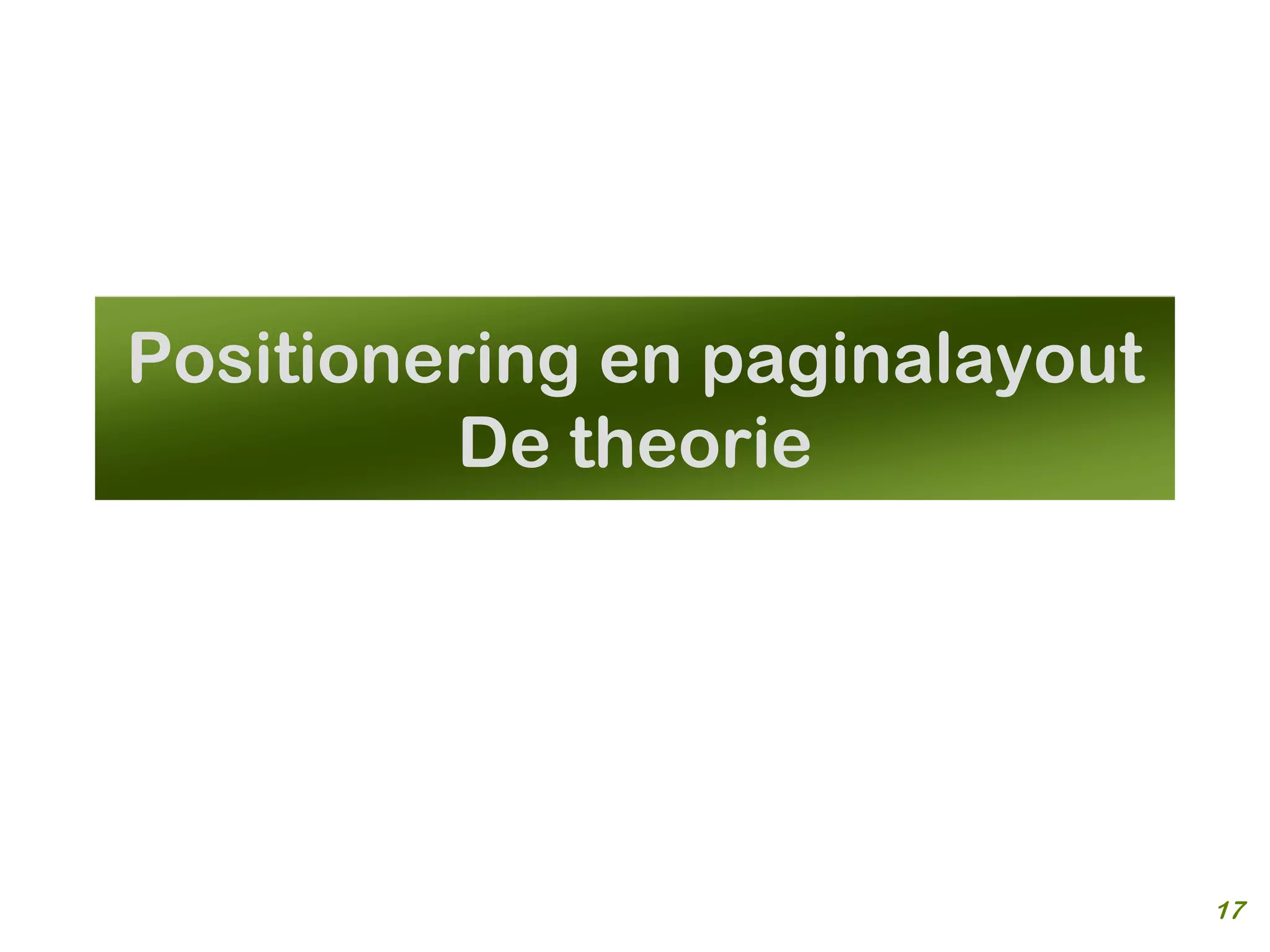 Positionering en paginalayout
De theorie

17